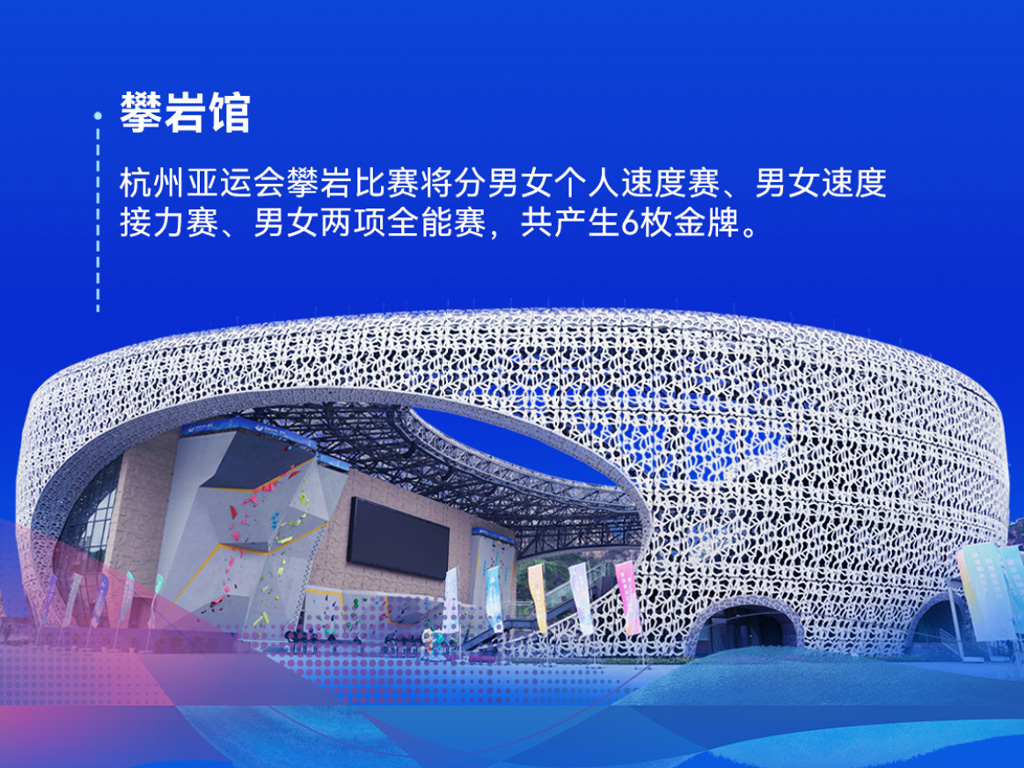 攀岩馆

杭州亚运会攀岩比赛将分男女个人速度赛、男女速度接力赛、男女两项全能赛，共产生6枚金牌。